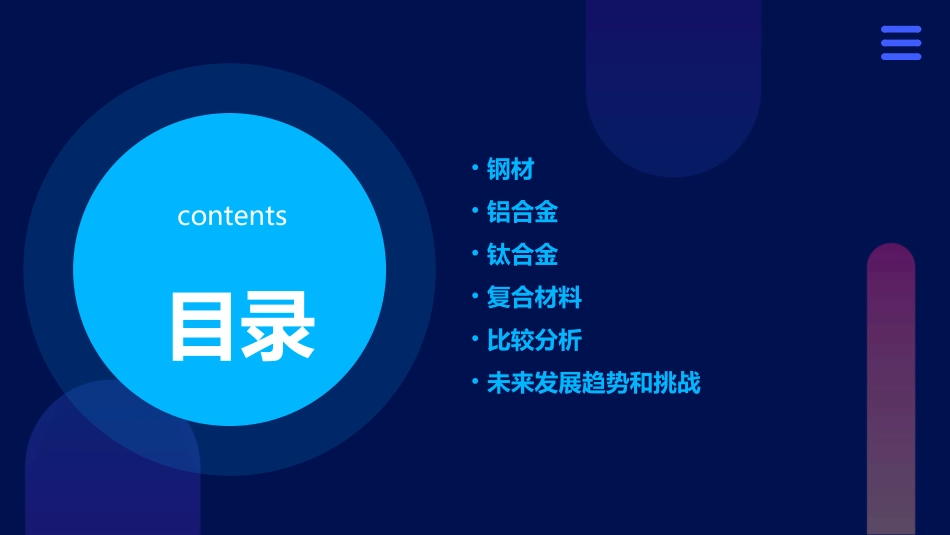 contents

目录

• 钢材
• 铝合金
• 钛合金
• 复合材料
• 比较分析
• 未来发展趋势和挑战